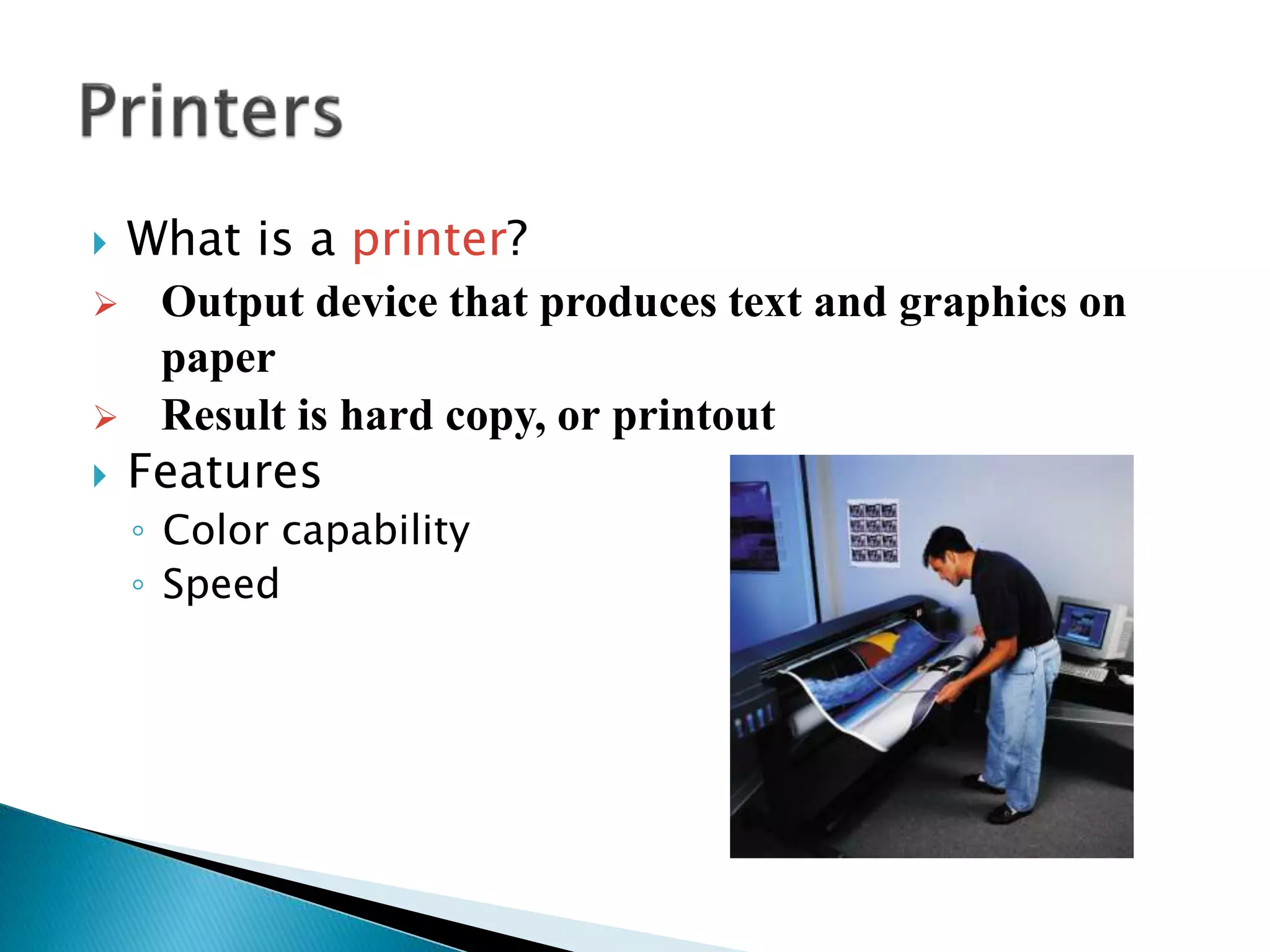 Printers

What is a printer?

Output device that produces text and graphics on paper

Result is hard copy, or printout

Features

Color capability

Speed